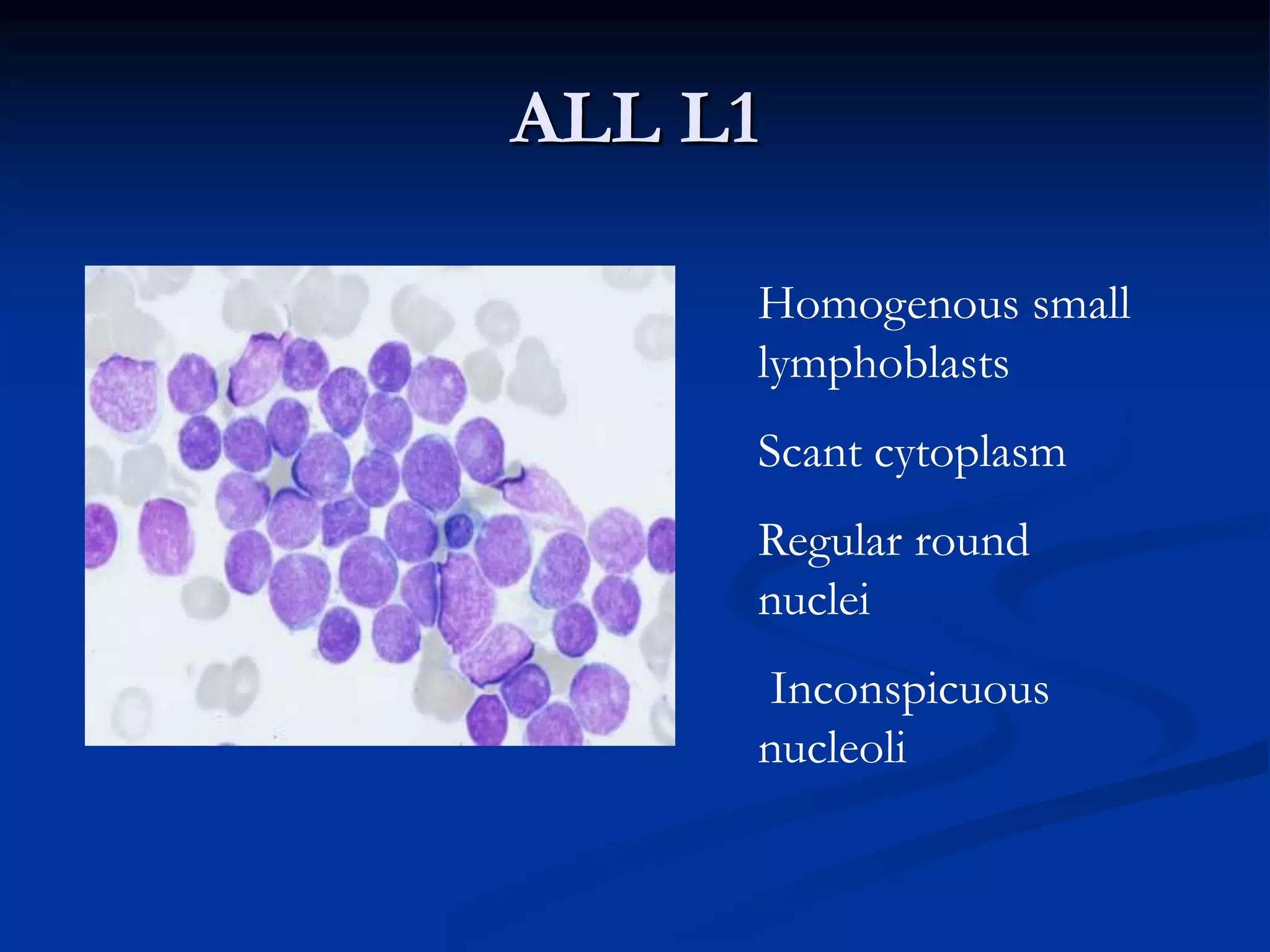 ALL L1

Homogenous small lymphoblasts

Scant cytoplasm

Regular round nuclei

Inconspicuous nucleoli